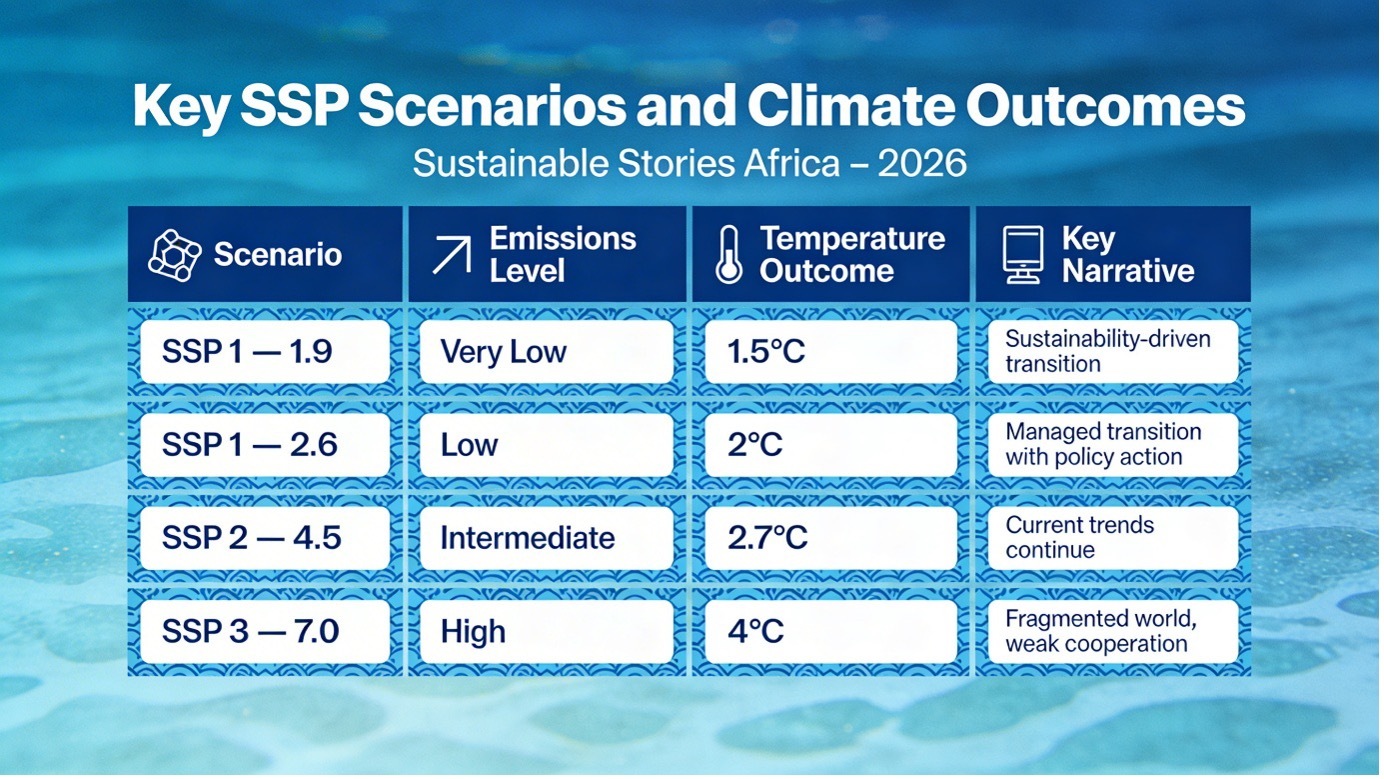 Key SSP Scenarios and Climate Outcomes

Sustainable Stories Africa – 2026

| Scenario | Emissions Level | Temperature Outcome | Key Narrative |
|---|---|---|---|
| SSP 1 — 1.9 | Very Low | 1.5°C | Sustainability-driven transition |
| SSP 1 — 2.6 | Low | 2°C | Managed transition with policy action |
| SSP 2 — 4.5 | Intermediate | 2.7°C | Current trends continue |
| SSP 3 — 7.0 | High | 4°C | Fragmented world, weak cooperation |